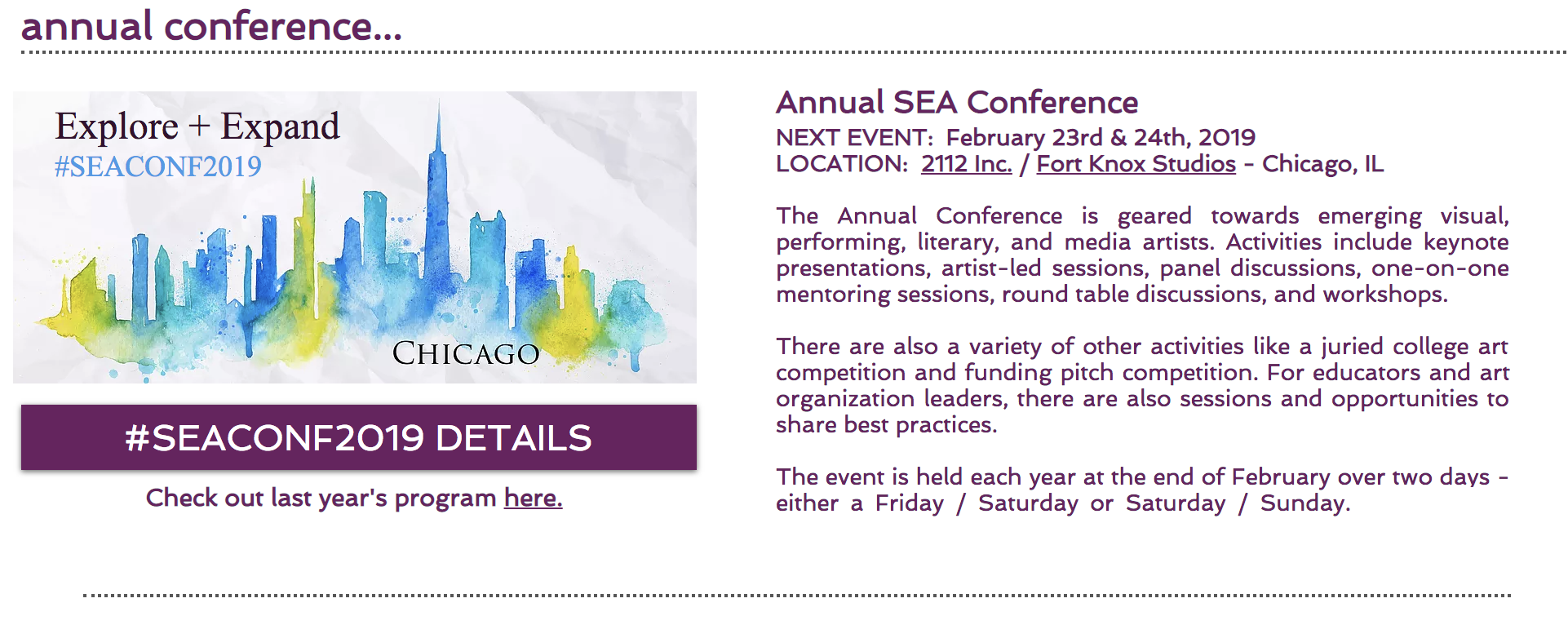 annual conference...

Explore + Expand
#SEACONF2019

CHICAGO

#SEACONF2019 DETAILS

Check out last year's program here.

Annual SEA Conference
NEXT EVENT: February 23rd & 24th, 2019
LOCATION: 2112 Inc. / Fort Knox Studios - Chicago, IL

The Annual Conference is geared towards emerging visual, performing, literary, and media artists. Activities include keynote presentations, artist-led sessions, panel discussions, one-on-one mentoring sessions, round table discussions, and workshops.

There are also a variety of other activities like a juried college art competition and funding pitch competition. For educators and art organization leaders, there are also sessions and opportunities to share best practices.

The event is held each year at the end of February over two days - either a Friday / Saturday or Saturday / Sunday.